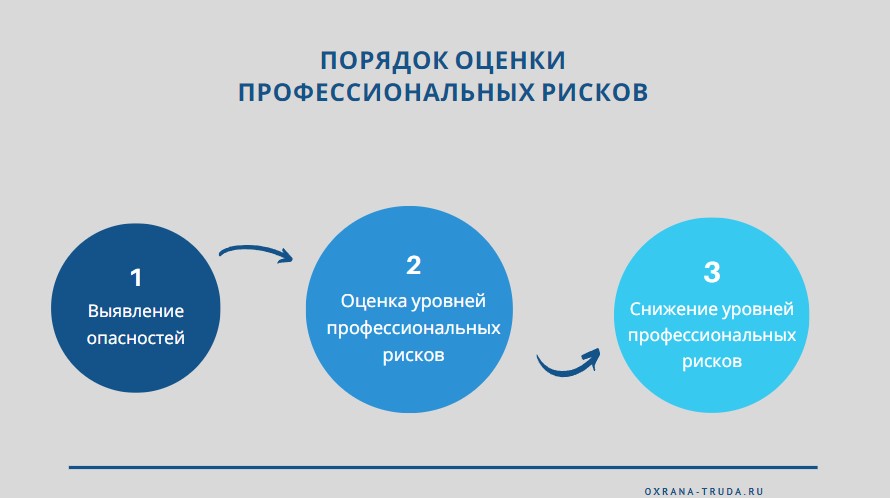 ПОРЯДОК ОЦЕНКИ
ПРОФЕССИОНАЛЬНЫХ РИСКОВ

1
Выявление опасностей

2
Оценка уровней профессиональных рисков

3
Снижение уровней профессиональных рисков

OXRANA-TRUDA.RU